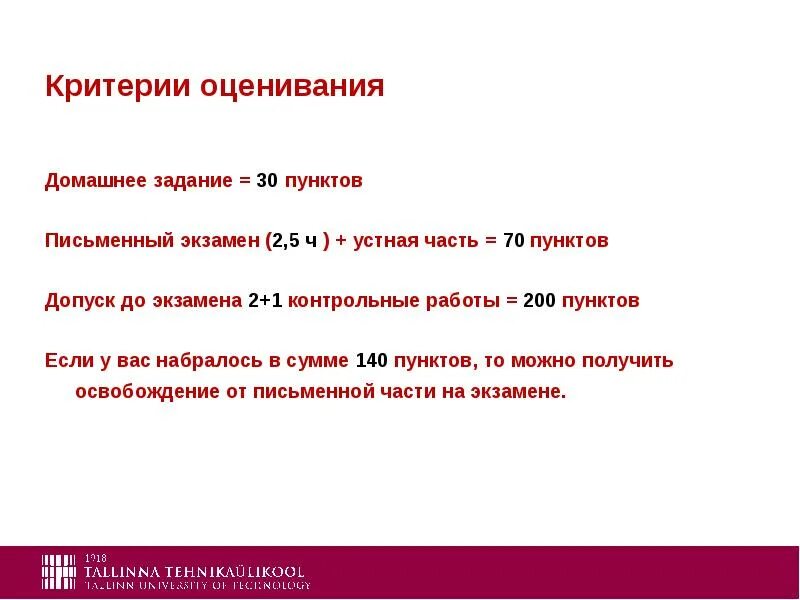 Критерии оценивания

Домашнее задание = 30 пунктов

Письменный экзамен (2,5 ч ) + устная часть = 70 пунктов

Допуск до экзамена 2+1 контрольные работы = 200 пунктов

Если у вас набралось в сумме 140 пунктов, то можно получить освобождение от письменной части на экзамене.

1918
TALLINNA TEHNIKAÜLIKOOL
TALLINN UNIVERSITY OF TECHNOLOGY